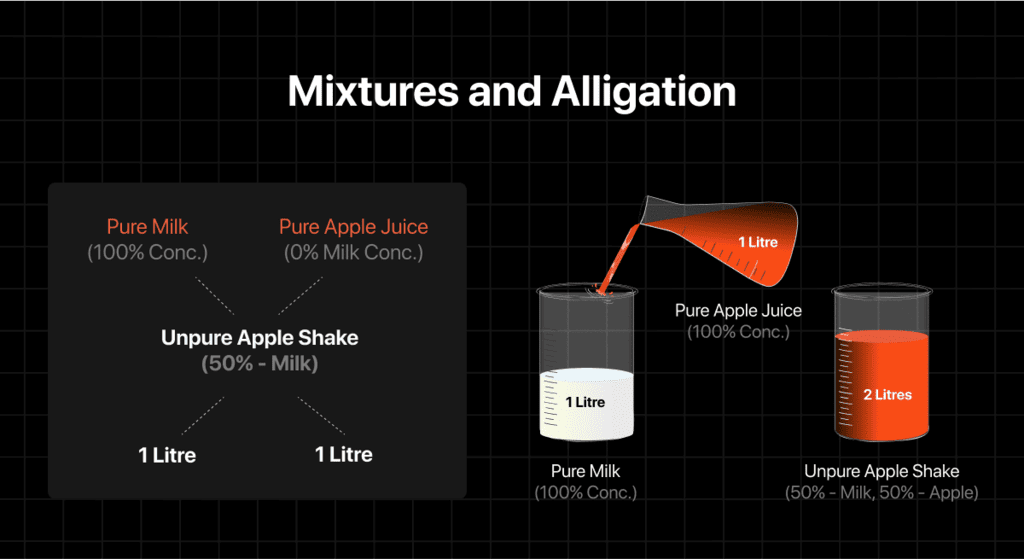 Mixtures and Alligation

Pure Milk
(100% Conc.)

Pure Apple Juice
(0% Milk Conc.)

Unpure Apple Shake
(50% - Milk)

1 Litre

1 Litre

1 Litre

Pure Apple Juice
(100% Conc.)

1 Litre

Pure Milk
(100% Conc.)

2 Litres

Unpure Apple Shake
(50% - Milk, 50% - Apple)